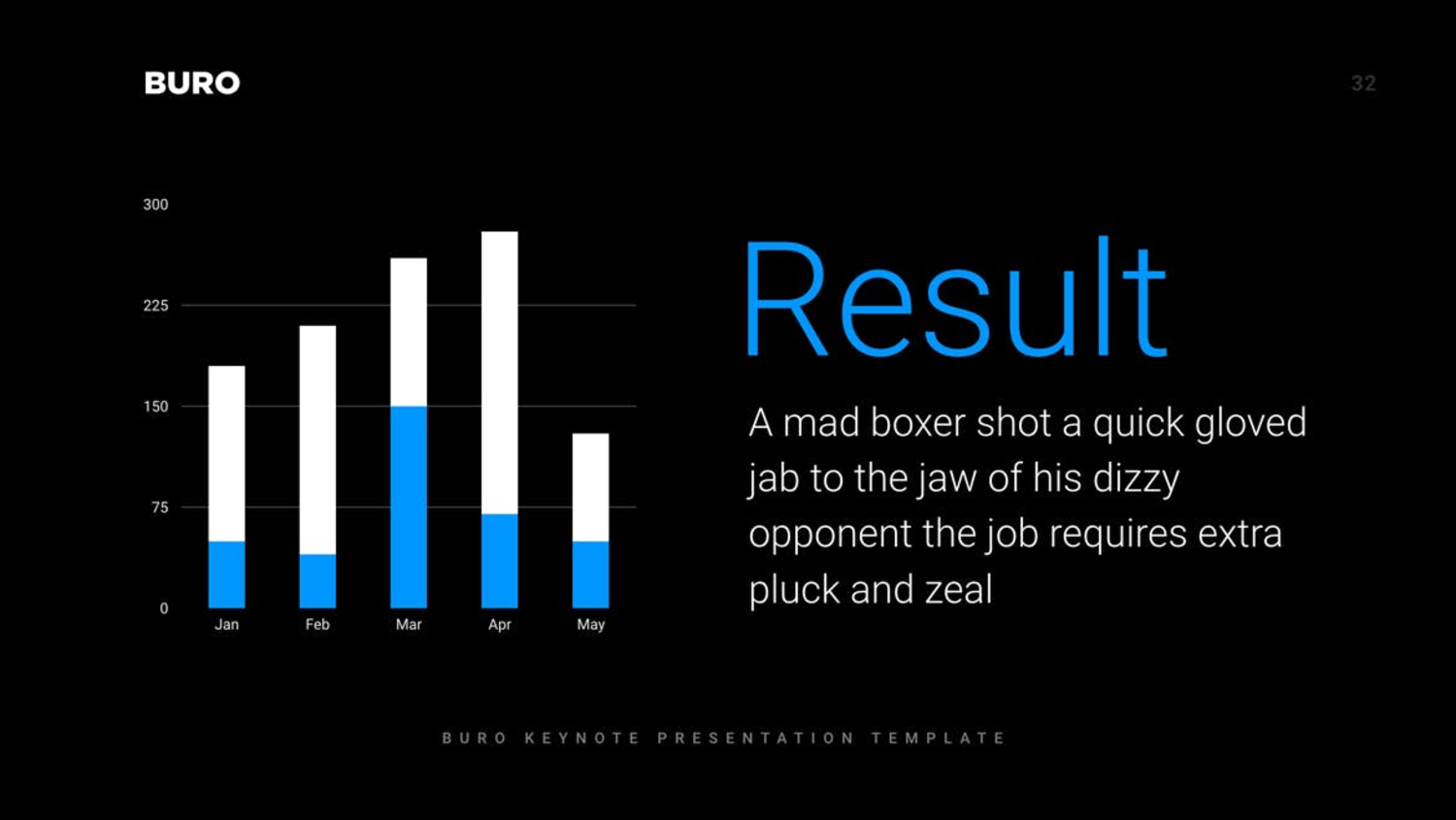 BURO

32

300
225
150
75
0

Jan
Feb
Mar
Apr
May

Result

A mad boxer shot a quick gloved jab to the jaw of his dizzy opponent the job requires extra pluck and zeal

BURO KEYNOTE PRESENTATION TEMPLATE